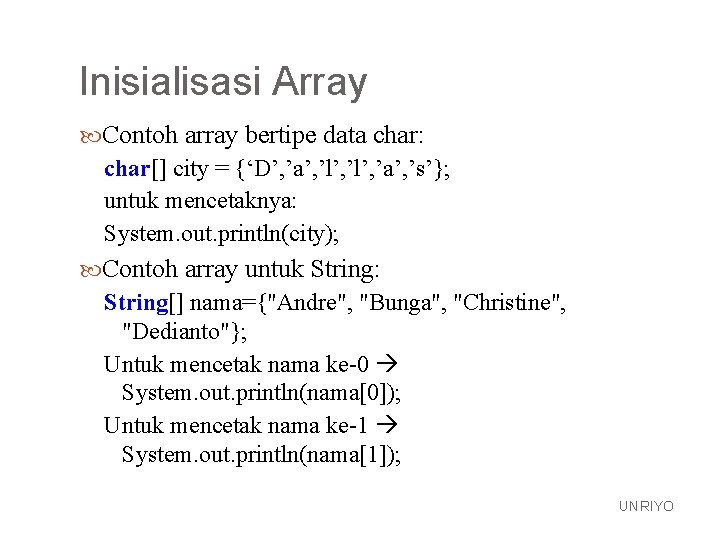 Inisialisasi Array

Contoh array bertipe data char:
char[] city = {‘D’,’a’,’l’,’l’,’a’,’s’};
untuk mencetaknya:
System.out.println(city);

Contoh array untuk String:
String[] nama={"Andre", "Bunga", "Christine", "Dedianto"};
Untuk mencetak nama ke-0 → System.out.println(nama[0]);
Untuk mencetak nama ke-1 → System.out.println(nama[1]);

UNRIYO